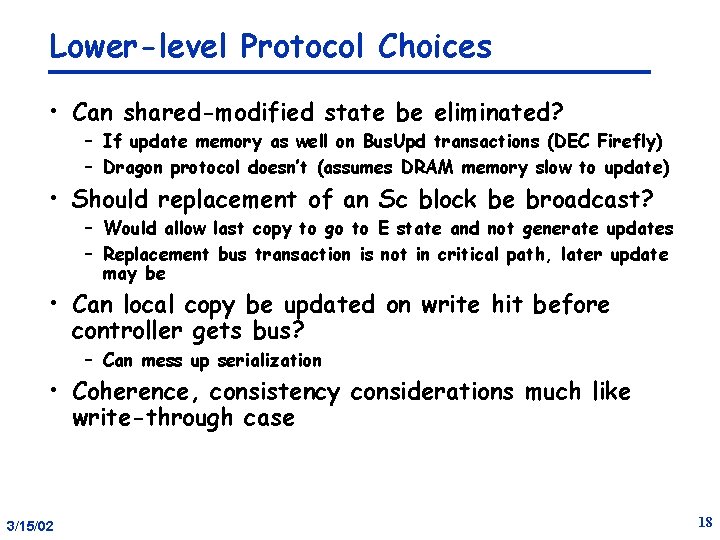 Lower-level Protocol Choices

• Can shared-modified state be eliminated?
  – If update memory as well on BusUpd transactions (DEC Firefly)
  – Dragon protocol doesn't (assumes DRAM memory slow to update)

• Should replacement of an Sc block be broadcast?
  – Would allow last copy to go to E state and not generate updates
  – Replacement bus transaction is not in critical path, later update may be

• Can local copy be updated on write hit before controller gets bus?
  – Can mess up serialization

• Coherence, consistency considerations much like write-through case

3/15/02

18